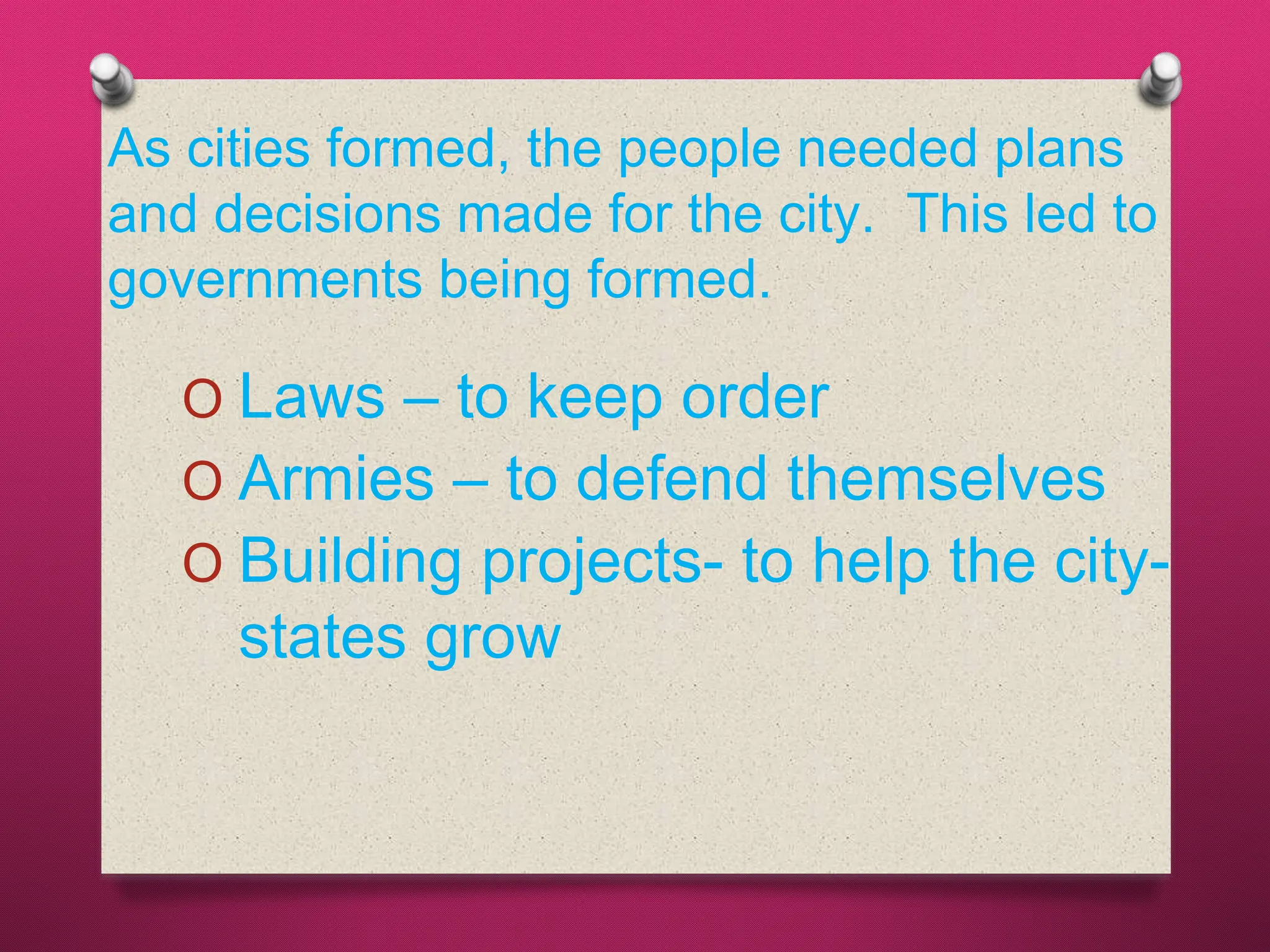 As cities formed, the people needed plans and decisions made for the city.  This led to governments being formed.

O Laws – to keep order
O Armies – to defend themselves
O Building projects- to help the city-states grow